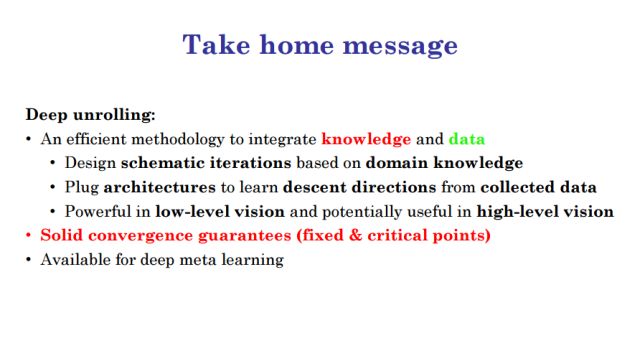 Take home message

Deep unrolling:
• An efficient methodology to integrate knowledge and data
  • Design schematic iterations based on domain knowledge
  • Plug architectures to learn descent directions from collected data
  • Powerful in low-level vision and potentially useful in high-level vision
• Solid convergence guarantees (fixed & critical points)
• Available for deep meta learning